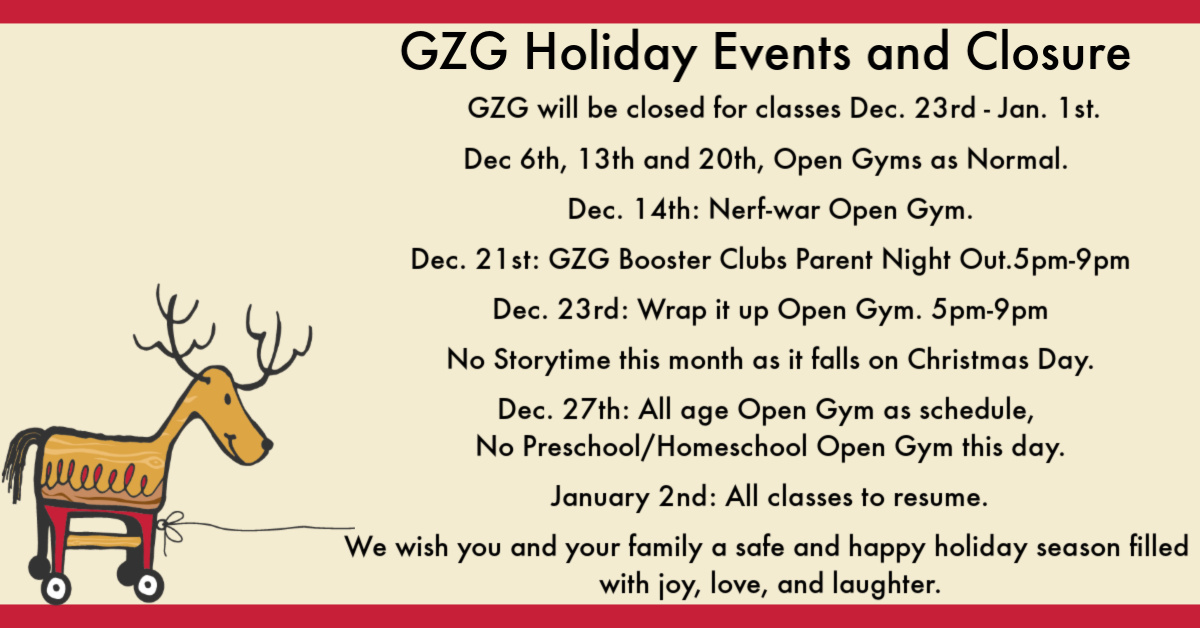 GZG Holiday Events and Closure

GZG will be closed for classes Dec. 23rd - Jan. 1st.

Dec 6th, 13th and 20th, Open Gyms as Normal.

Dec. 14th: Nerf-war Open Gym.

Dec. 21st: GZG Booster Clubs Parent Night Out.5pm-9pm

Dec. 23rd: Wrap it up Open Gym. 5pm-9pm

No Storytime this month as it falls on Christmas Day.

Dec. 27th: All age Open Gym as schedule,
No Preschool/Homeschool Open Gym this day.

January 2nd: All classes to resume.

We wish you and your family a safe and happy holiday season filled with joy, love, and laughter.